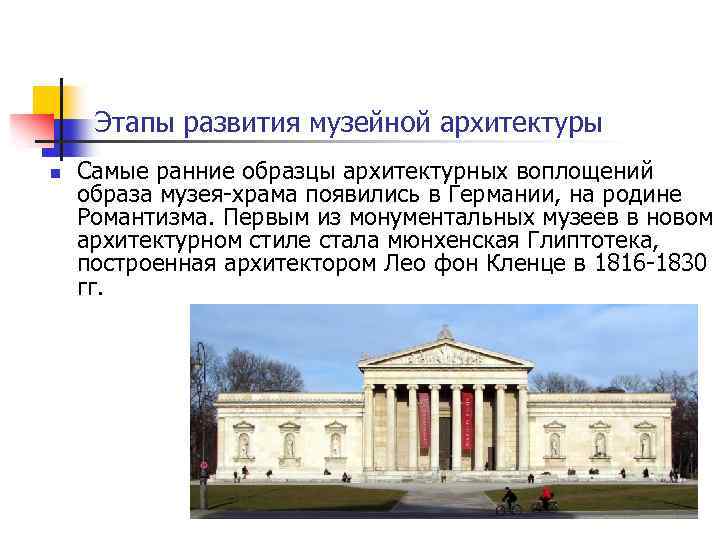 Этапы развития музейной архитектуры

Самые ранние образцы архитектурных воплощений образа музея-храма появились в Германии, на родине Романтизма. Первым из монументальных музеев в новом архитектурном стиле стала мюнхенская Глиптотека, построенная архитектором Лео фон Кленце в 1816-1830 гг.